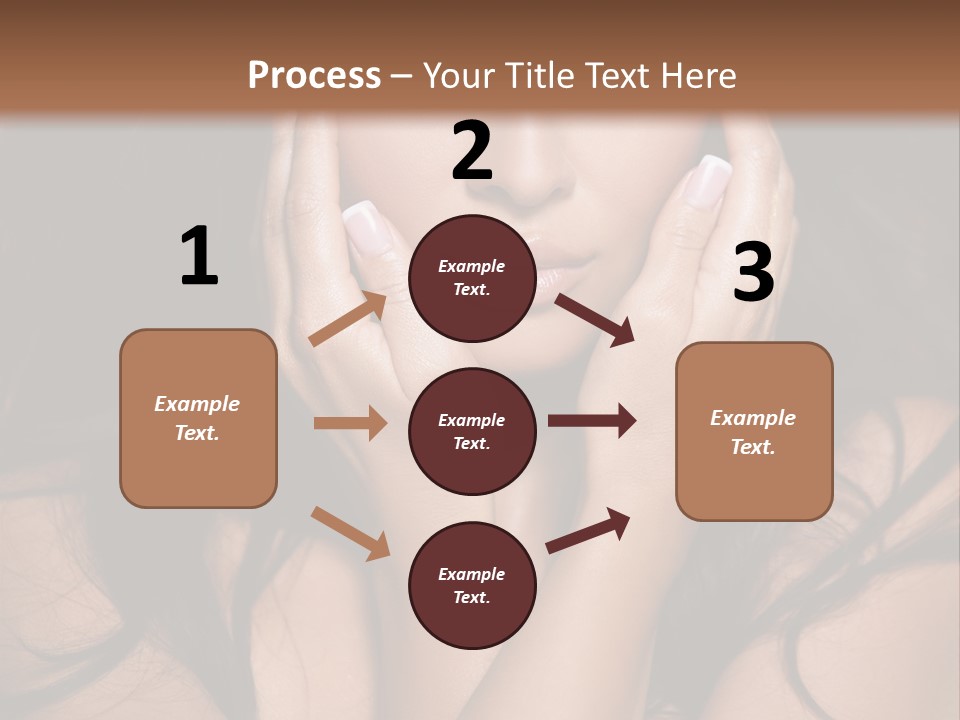 Process – Your Title Text Here

1

Example Text.

2

Example Text.

Example Text.

Example Text.

3

Example Text.